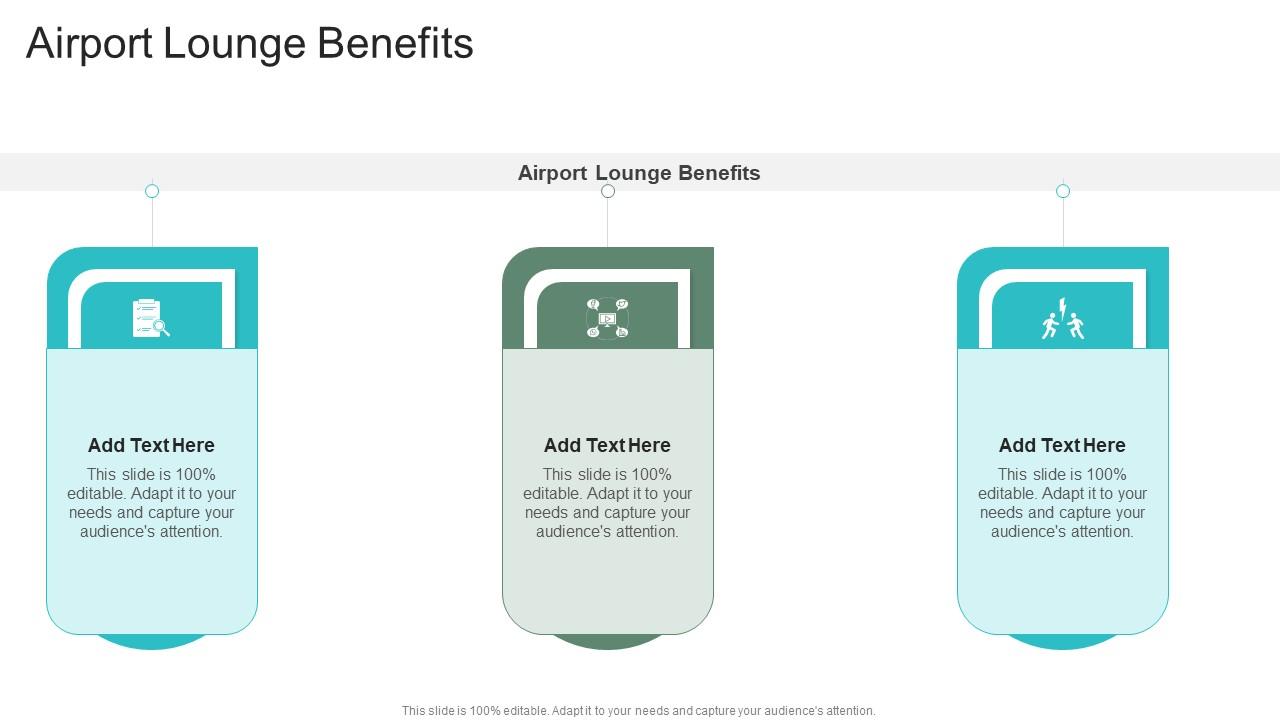 Airport Lounge Benefits

Airport Lounge Benefits

Add Text Here

This slide is 100% editable. Adapt it to your needs and capture your audience's attention.

Add Text Here

This slide is 100% editable. Adapt it to your needs and capture your audience's attention.

Add Text Here

This slide is 100% editable. Adapt it to your needs and capture your audience's attention.

This slide is 100% editable. Adapt it to your needs and capture your audience's attention.